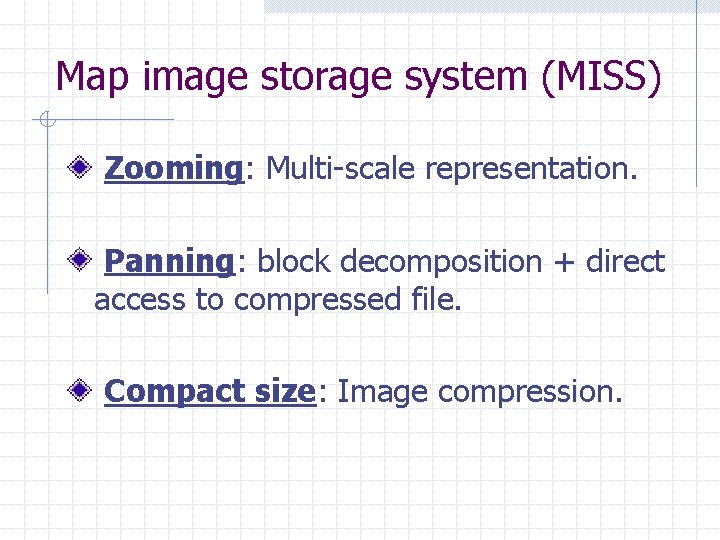 Map image storage system (MISS)

Zooming: Multi-scale representation.

Panning: block decomposition + direct access to compressed file.

Compact size: Image compression.